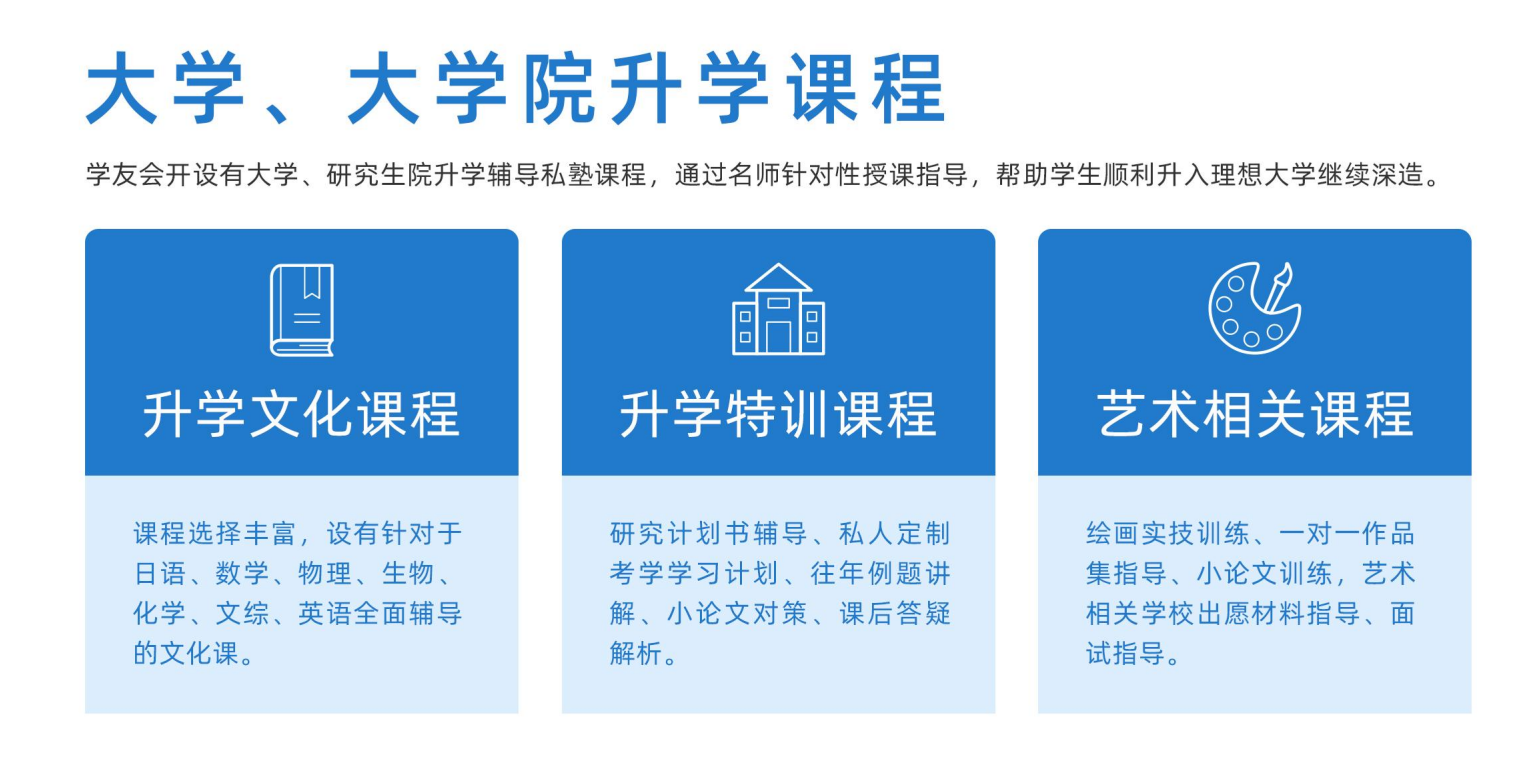 大学、大学院升学课程

学友会开设有大学、研究生院升学辅导私塾课程，通过名师针对性授课指导，帮助学生顺利升入理想大学继续深造。

升学文化课程

课程选择丰富，设有针对于日语、数学、物理、生物、化学、文综、英语全面辅导的文化课。

升学特训课程

研究计划书辅导、私人定制考学学习计划、往年例题讲解、小论文对策、课后答疑解析。

艺术相关课程

绘画实技训练、一对一作品集指导、小论文训练，艺术相关学校出愿材料指导、面试指导。